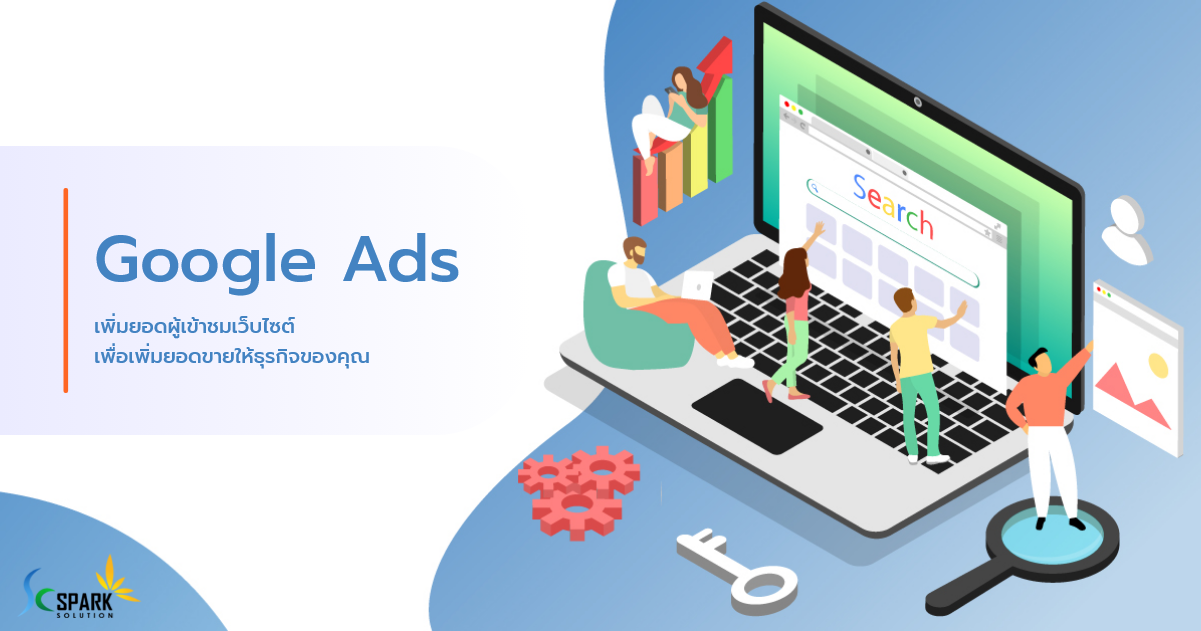 Google Ads

เพิ่มยอดผู้เข้าชมเว็บไซต์
เพื่อเพิ่มยอดขายให้ธุรกิจของคุณ

Search

SPARK
SOLUTION